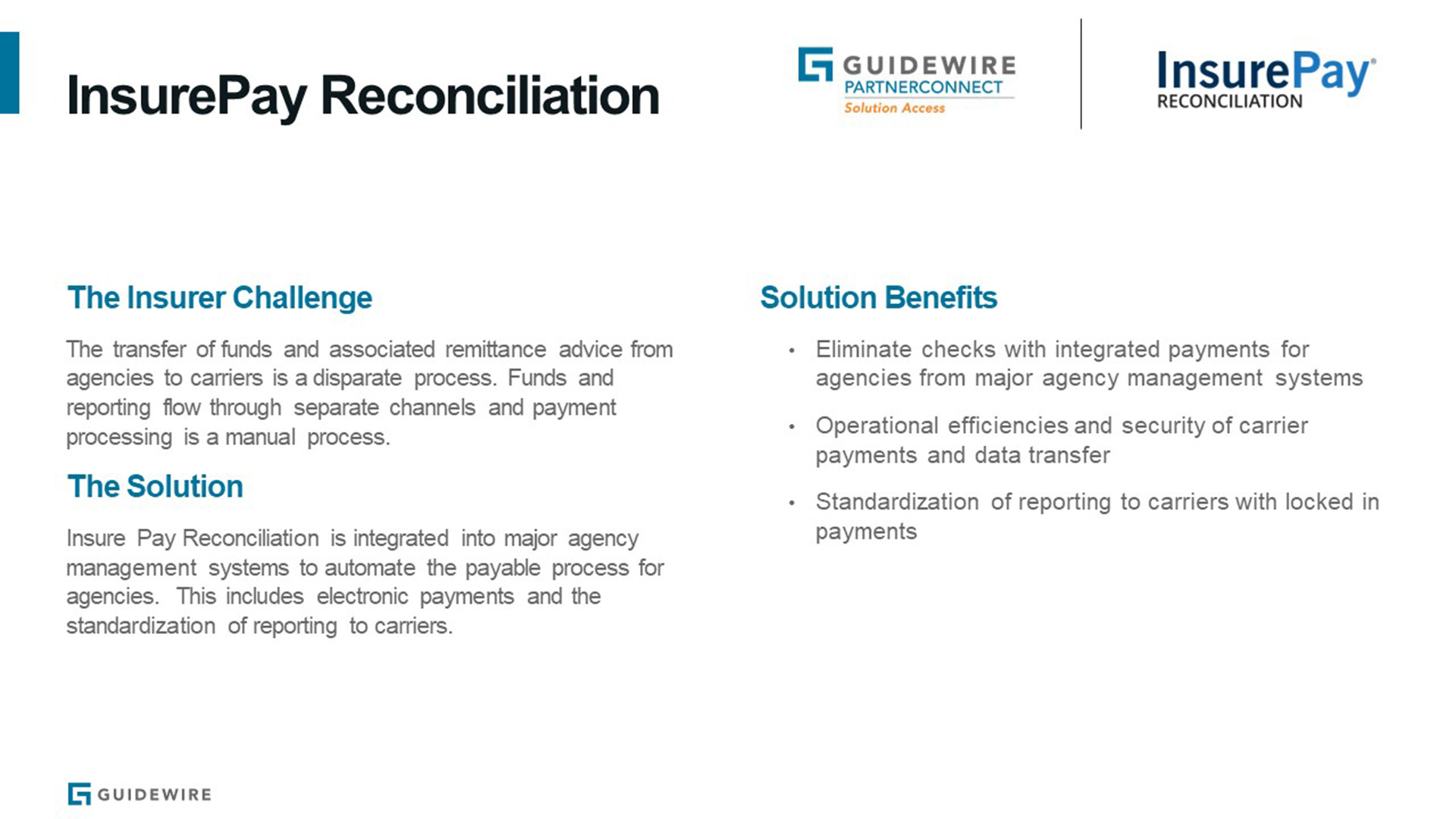 InsurePay Reconciliation

GUIDEWIRE
PARTNERCONNECT
Solution Access

InsurePay®
RECONCILIATION

The Insurer Challenge

The transfer of funds and associated remittance advice from agencies to carriers is a disparate process. Funds and reporting flow through separate channels and payment processing is a manual process.

The Solution

Insure Pay Reconciliation is integrated into major agency management systems to automate the payable process for agencies. This includes electronic payments and the standardization of reporting to carriers.

Solution Benefits

• Eliminate checks with integrated payments for agencies from major agency management systems

• Operational efficiencies and security of carrier payments and data transfer

• Standardization of reporting to carriers with locked in payments

GUIDEWIRE